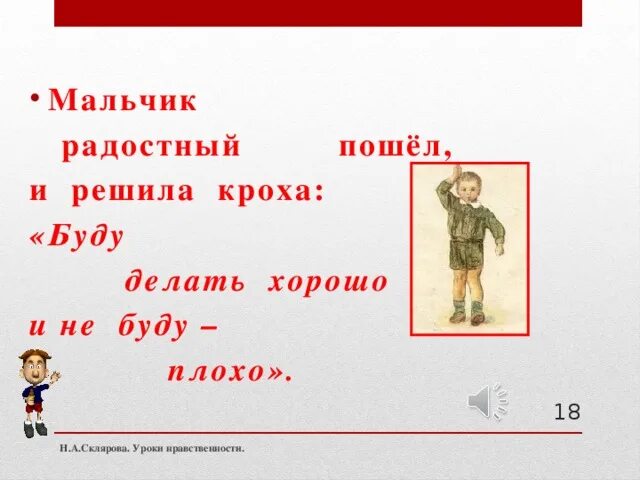 • Мальчик радостный пошёл, и решила кроха: «Буду делать хорошо и не буду – плохо».

18

Н.А.Склярова. Уроки нравственности.